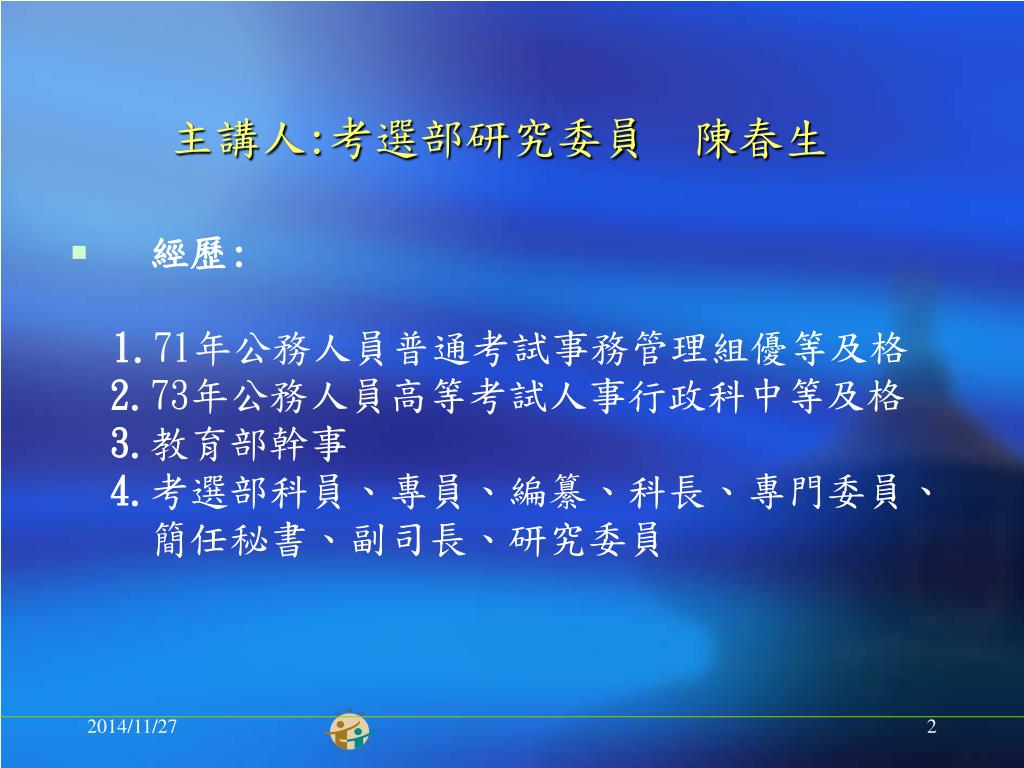 主講人:考選部研究委員　陳春生

經歷：

1. 71年公務人員普通考試事務管理組優等及格
2. 73年公務人員高等考試人事行政科中等及格
3. 教育部幹事
4. 考選部科員、專員、編纂、科長、專門委員、簡任秘書、副司長、研究委員

2014/11/27

2